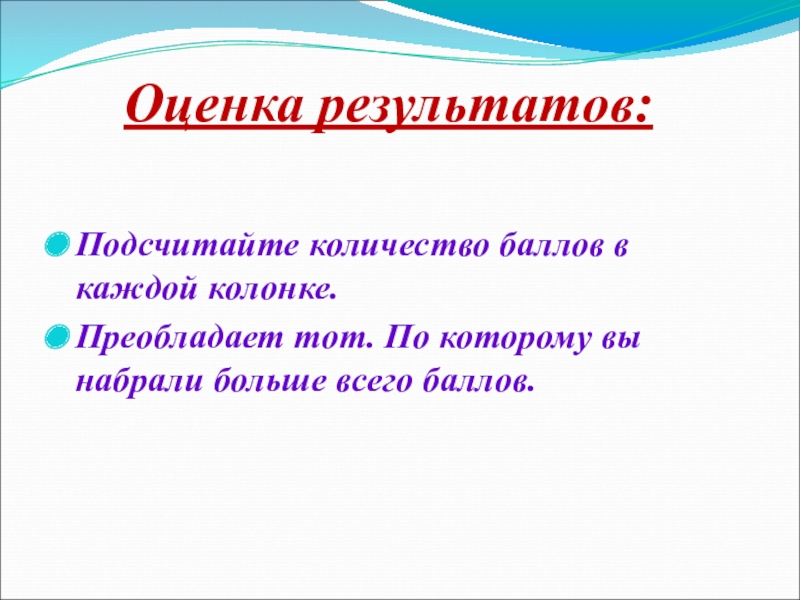 Оценка результатов:

Подсчитайте количество баллов в каждой колонке.

Преобладает тот. По которому вы набрали больше всего баллов.